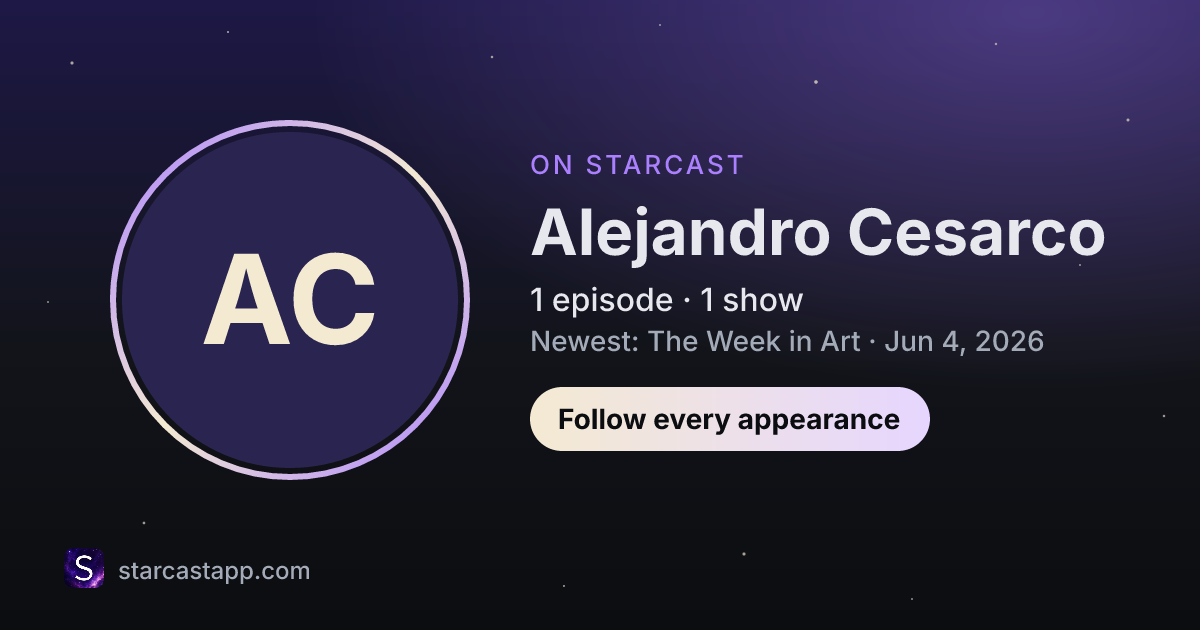 AC

ON STARCAST

Alejandro Cesarco

1 episode · 1 show

Newest: The Week in Art · Jun 4, 2026

Follow every appearance

S starcastapp.com